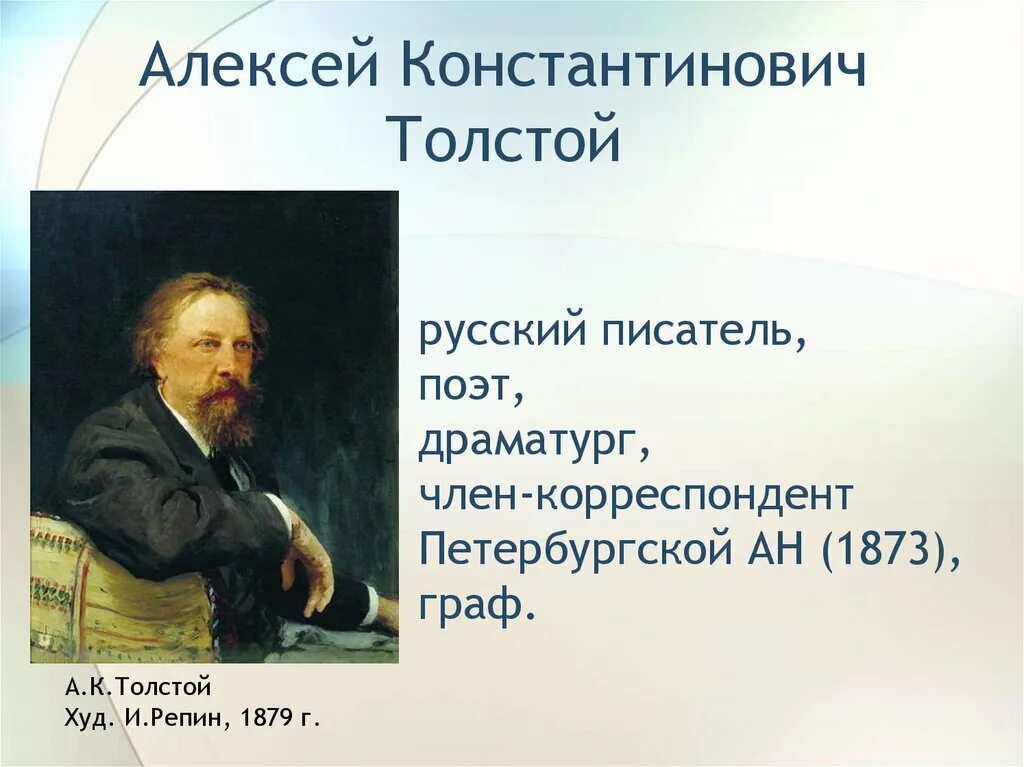 Алексей Константинович Толстой

русский писатель,
поэт,
драматург,
член-корреспондент Петербургской АН (1873),
граф.

А.К.Толстой
Худ. И.Репин, 1879 г.